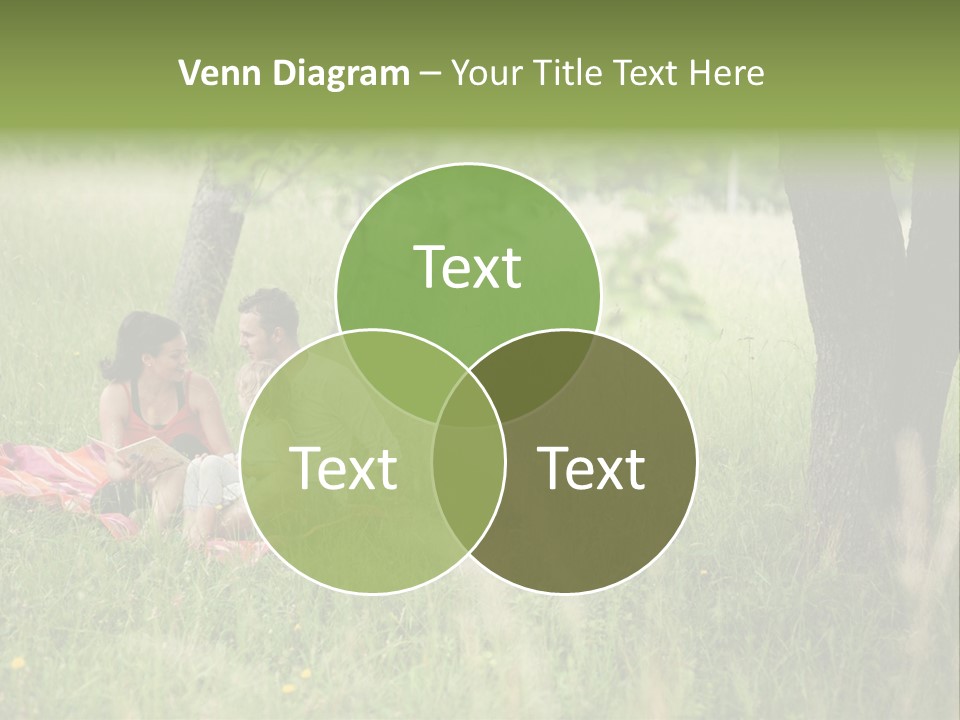 Venn Diagram – Your Title Text Here

Text

Text

Text